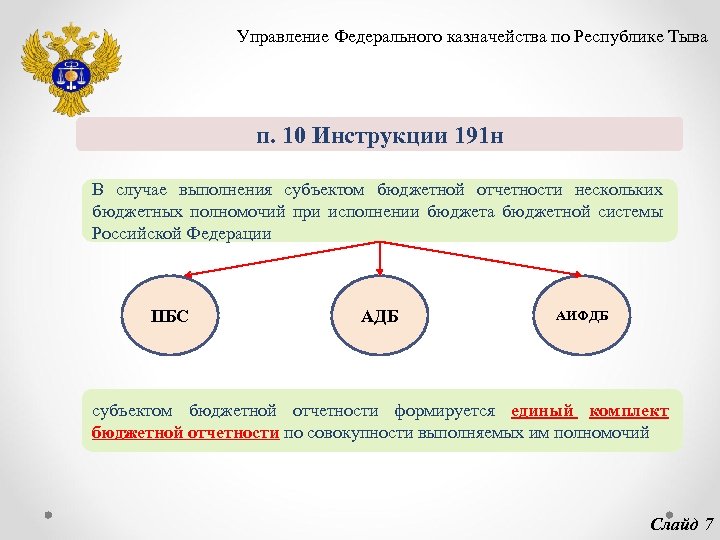 Управление Федерального казначейства по Республике Тыва

п. 10 Инструкции 191н

В случае выполнения субъектом бюджетной отчетности нескольких бюджетных полномочий при исполнении бюджета бюджетной системы Российской Федерации

ПБС

АДБ

АИФДБ

субъектом бюджетной отчетности формируется единый комплект бюджетной отчетности по совокупности выполняемых им полномочий

Слайд 7